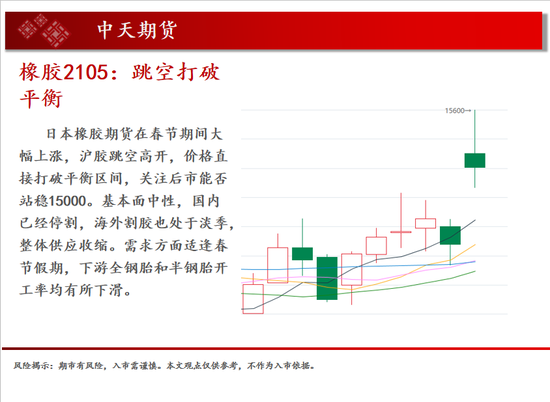 中天期货

橡胶2105：跳空打破平衡

日本橡胶期货在春节期间大幅上涨，沪胶跳空高开，价格直接打破平衡区间，关注后市能否站稳15000。基本面中性，国内已经停割，海外割胶也处于淡季，整体供应收缩。需求方面适逢春节假期，下游全钢胎和半钢胎开工率均有所下滑。

15600→

风险揭示：期市有风险，入市需谨慎。本文观点仅供参考，不作为入市依据。